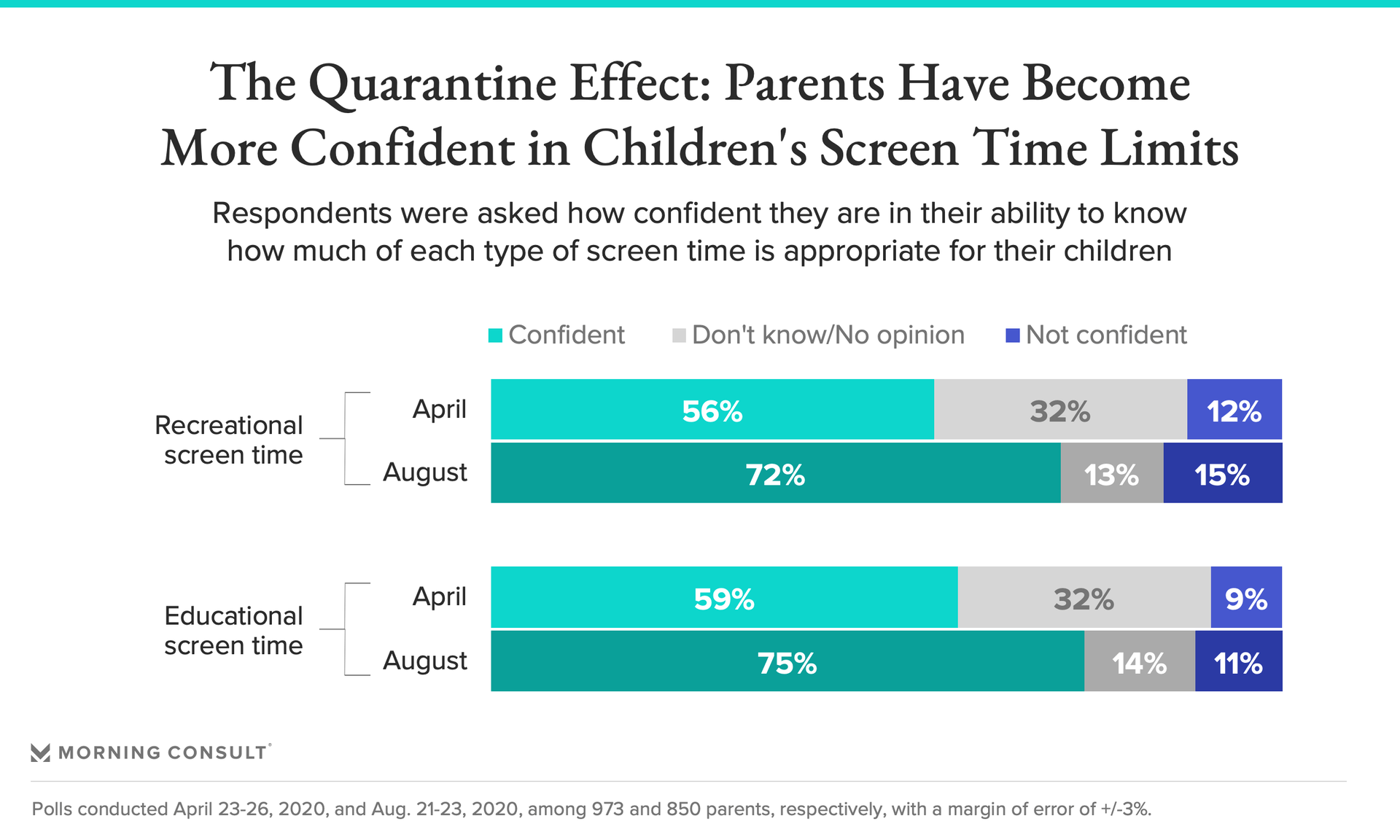 The Quarantine Effect: Parents Have Become More Confident in Children's Screen Time Limits

Respondents were asked how confident they are in their ability to know how much of each type of screen time is appropriate for their children

Confident Don't know/No opinion Not confident

Recreational screen time

April 56% 32% 12%

August 72% 13% 15%

Educational screen time

April 59% 32% 9%

August 75% 14% 11%

MORNING CONSULT

Polls conducted April 23-26, 2020, and Aug. 21-23, 2020, among 973 and 850 parents, respectively, with a margin of error of +/-3%.